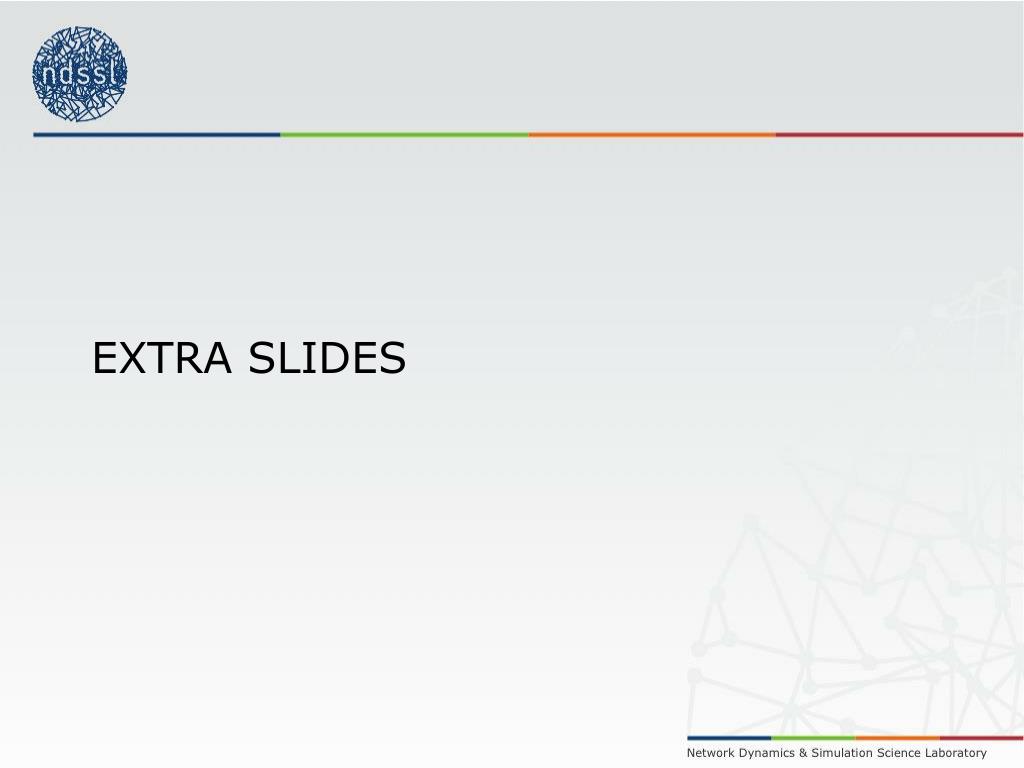 ndssl

EXTRA SLIDES

Network Dynamics & Simulation Science Laboratory